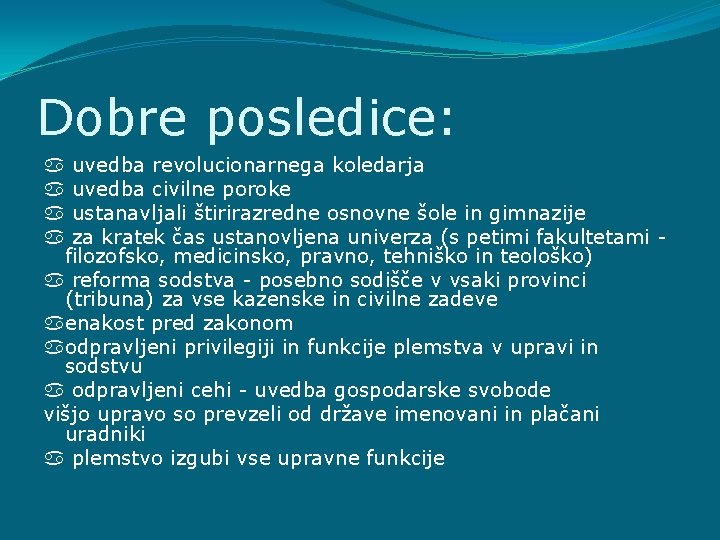 Dobre posledice:

uvedba revolucionarnega koledarja
uvedba civilne poroke
ustanavljali štirirazredne osnovne šole in gimnazije
za kratek čas ustanovljena univerza (s petimi fakultetami - filozofsko, medicinsko, pravno, tehniško in teološko)
reforma sodstva - posebno sodišče v vsaki provinci (tribuna) za vse kazenske in civilne zadeve
enakost pred zakonom
odpravljeni privilegiji in funkcije plemstva v upravi in sodstvu
odpravljeni cehi - uvedba gospodarske svobode
višjo upravo so prevzeli od države imenovani in plačani uradniki
plemstvo izgubi vse upravne funkcije